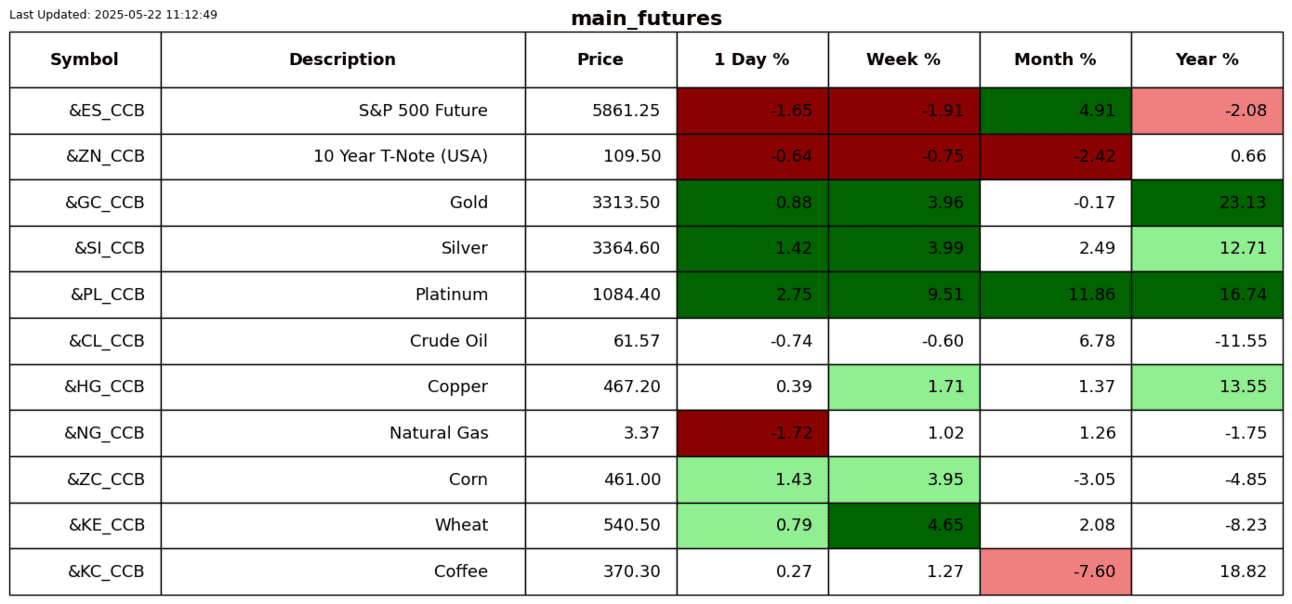 Last Updated: 2025-05-22 11:12:49

main_futures

| Symbol | Description | Price | 1 Day % | Week % | Month % | Year % |
|---|---|---|---|---|---|---|
| &ES_CCB | S&P 500 Future | 5861.25 | -1.65 | -1.91 | 4.91 | -2.08 |
| &ZN_CCB | 10 Year T-Note (USA) | 109.50 | -0.64 | -0.75 | -2.42 | 0.66 |
| &GC_CCB | Gold | 3313.50 | 0.88 | 3.96 | -0.17 | 23.13 |
| &SI_CCB | Silver | 3364.60 | 1.42 | 3.99 | 2.49 | 12.71 |
| &PL_CCB | Platinum | 1084.40 | 2.75 | 9.51 | 11.86 | 16.74 |
| &CL_CCB | Crude Oil | 61.57 | -0.74 | -0.60 | 6.78 | -11.55 |
| &HG_CCB | Copper | 467.20 | 0.39 | 1.71 | 1.37 | 13.55 |
| &NG_CCB | Natural Gas | 3.37 | -1.72 | 1.02 | 1.26 | -1.75 |
| &ZC_CCB | Corn | 461.00 | 1.43 | 3.95 | -3.05 | -4.85 |
| &KE_CCB | Wheat | 540.50 | 0.79 | 4.65 | 2.08 | -8.23 |
| &KC_CCB | Coffee | 370.30 | 0.27 | 1.27 | -7.60 | 18.82 |